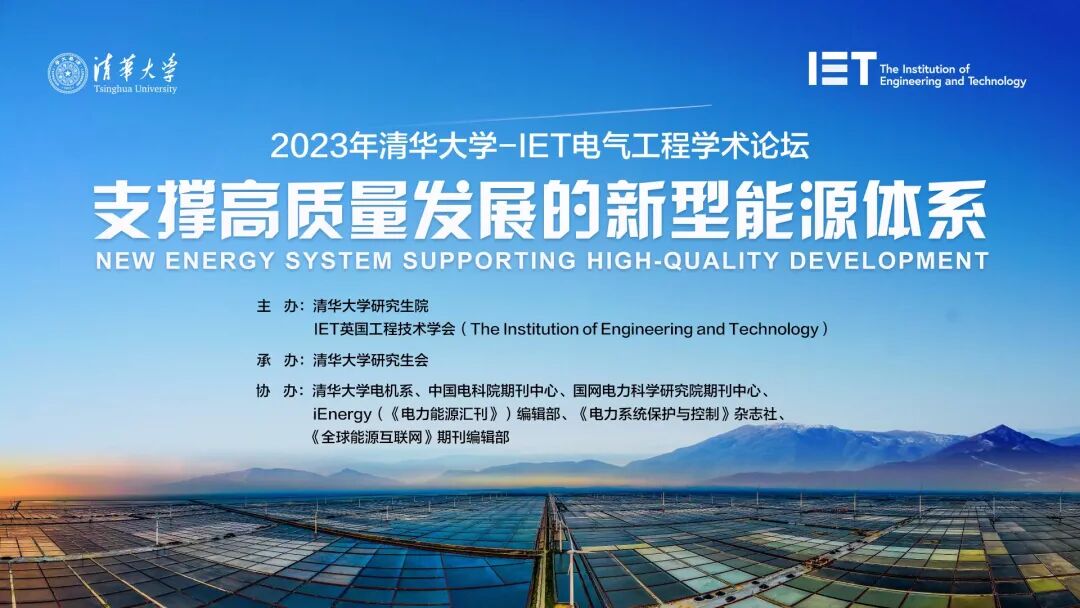 清華大学
Tsinghua University

IET The Institution of Engineering and Technology

2023年清华大学-IET电气工程学术论坛

支撑高质量发展的新型能源体系

NEW ENERGY SYSTEM SUPPORTING HIGH-QUALITY DEVELOPMENT

主 办：清华大学研究生院
IET英国工程技术学会（The Institution of Engineering and Technology）

承 办：清华大学研究生会

协 办：清华大学电机系、中国电科院期刊中心、国网电力科学研究院期刊中心、iEnergy（《电力能源汇刊》）编辑部、《电力系统保护与控制》杂志社、《全球能源互联网》期刊编辑部